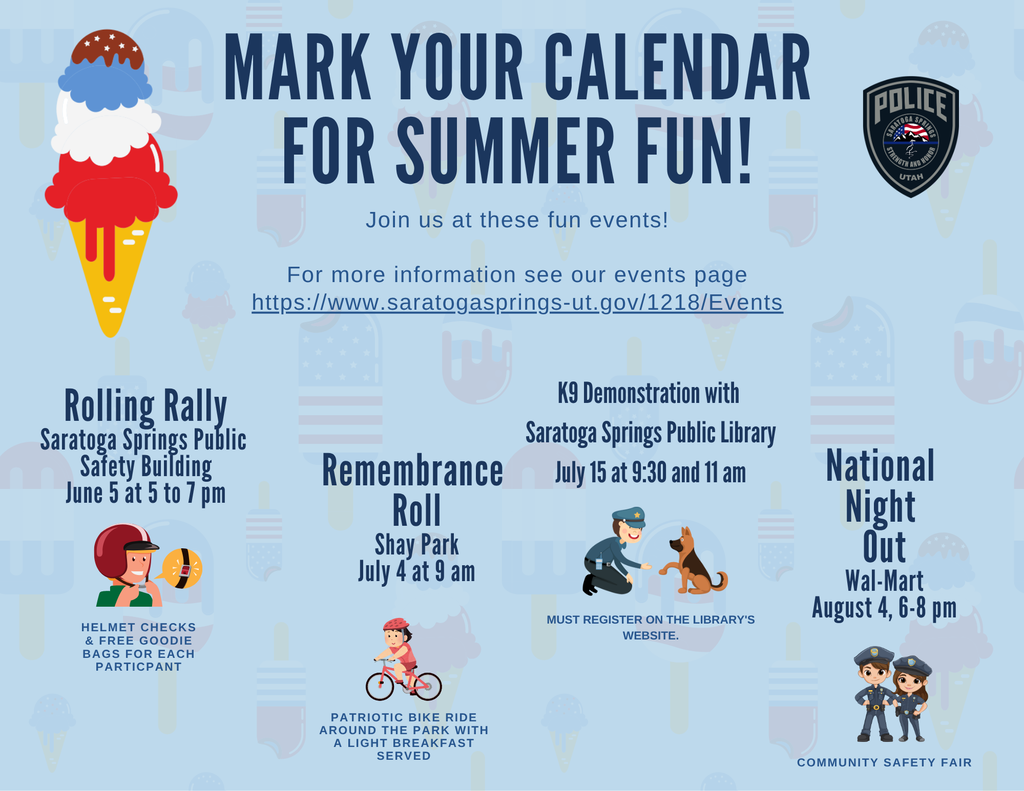 MARK YOUR CALENDAR FOR SUMMER FUN!

POLICE
SARATOGA SPRINGS
STRENGTH AND HONOR
UTAH

Join us at these fun events!

For more information see our events page
https://www.saratogasprings-ut.gov/1218/Events

Rolling Rally
Saratoga Springs Public Safety Building
June 5 at 5 to 7 pm

HELMET CHECKS & FREE GOODIE BAGS FOR EACH PARTICPANT

Remembrance Roll
Shay Park
July 4 at 9 am

PATRIOTIC BIKE RIDE AROUND THE PARK WITH A LIGHT BREAKFAST SERVED

K9 Demonstration with
Saratoga Springs Public Library
July 15 at 9:30 and 11 am

MUST REGISTER ON THE LIBRARY'S WEBSITE.

National Night Out
Wal-Mart
August 4, 6-8 pm

COMMUNITY SAFETY FAIR